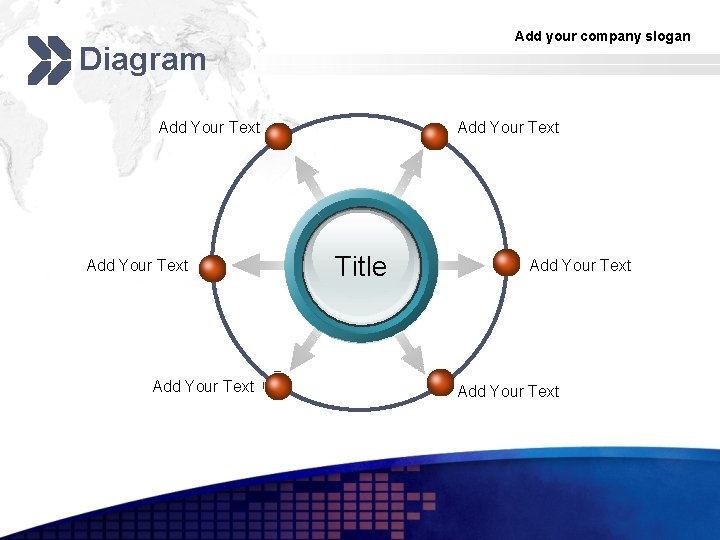 Add your company slogan

Diagram

Add Your Text

Add Your Text

Add Your Text

Title

Add Your Text

Add Your Text

Add Your Text